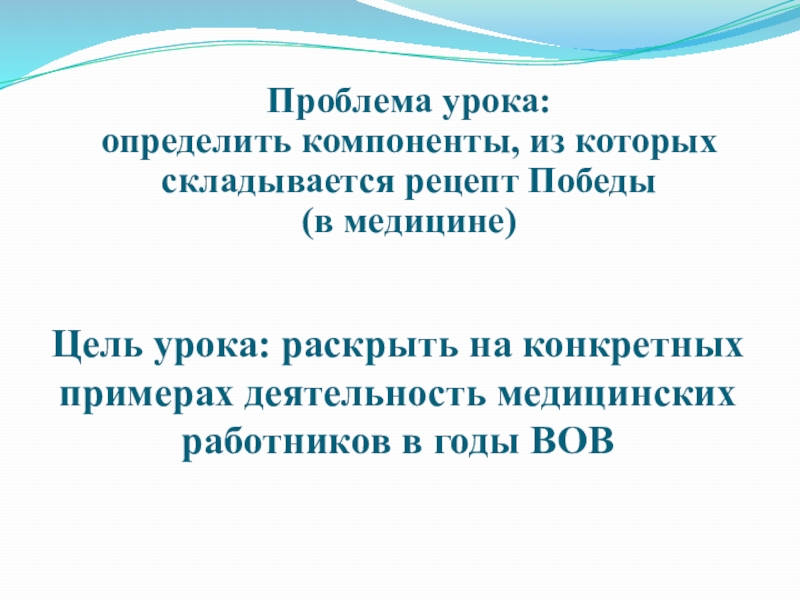 Проблема урока:
определить компоненты, из которых складывается рецепт Победы
(в медицине)

Цель урока: раскрыть на конкретных примерах деятельность медицинских работников в годы ВОВ